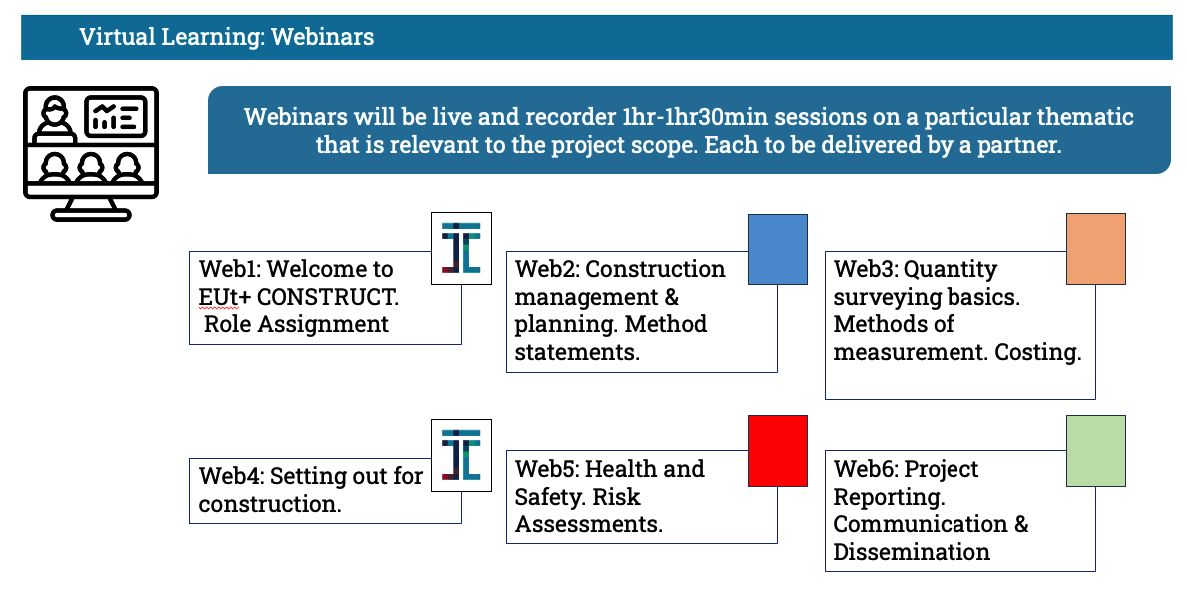 Virtual Learning: Webinars

Webinars will be live and recorder 1hr-1hr30min sessions on a particular thematic that is relevant to the project scope. Each to be delivered by a partner.

Web1: Welcome to EUt+ CONSTRUCT. Role Assignment

Web2: Construction management & planning. Method statements.

Web3: Quantity surveying basics. Methods of measurement. Costing.

Web4: Setting out for construction.

Web5: Health and Safety. Risk Assessments.

Web6: Project Reporting. Communication & Dissemination